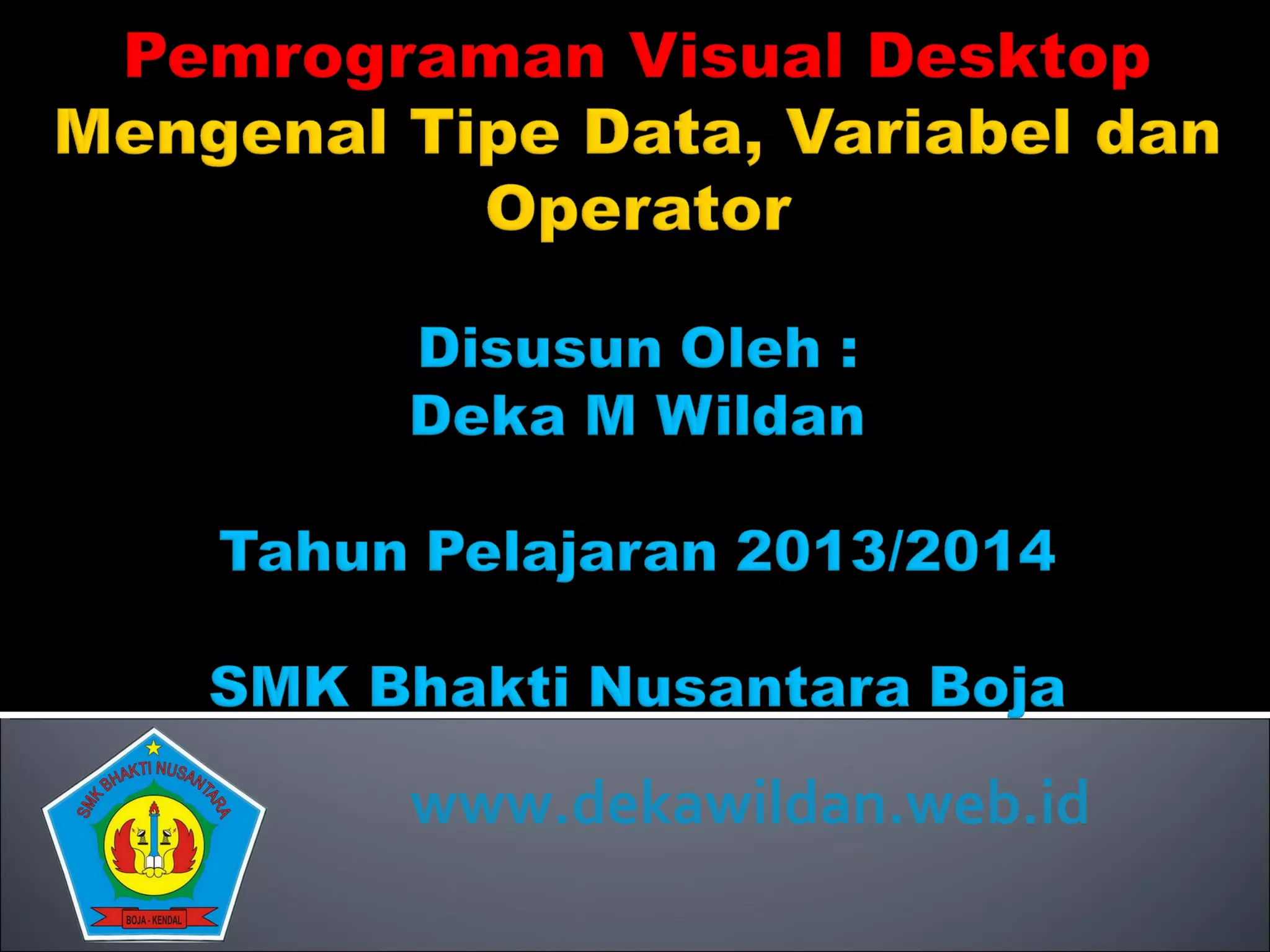 Pemrograman Visual Desktop
Mengenal Tipe Data, Variabel dan Operator

Disusun Oleh :
Deka M Wildan

Tahun Pelajaran 2013/2014

SMK Bhakti Nusantara Boja

SMK BHAKTI NUSANTARA
BOJA - KENDAL

www.dekawildan.web.id